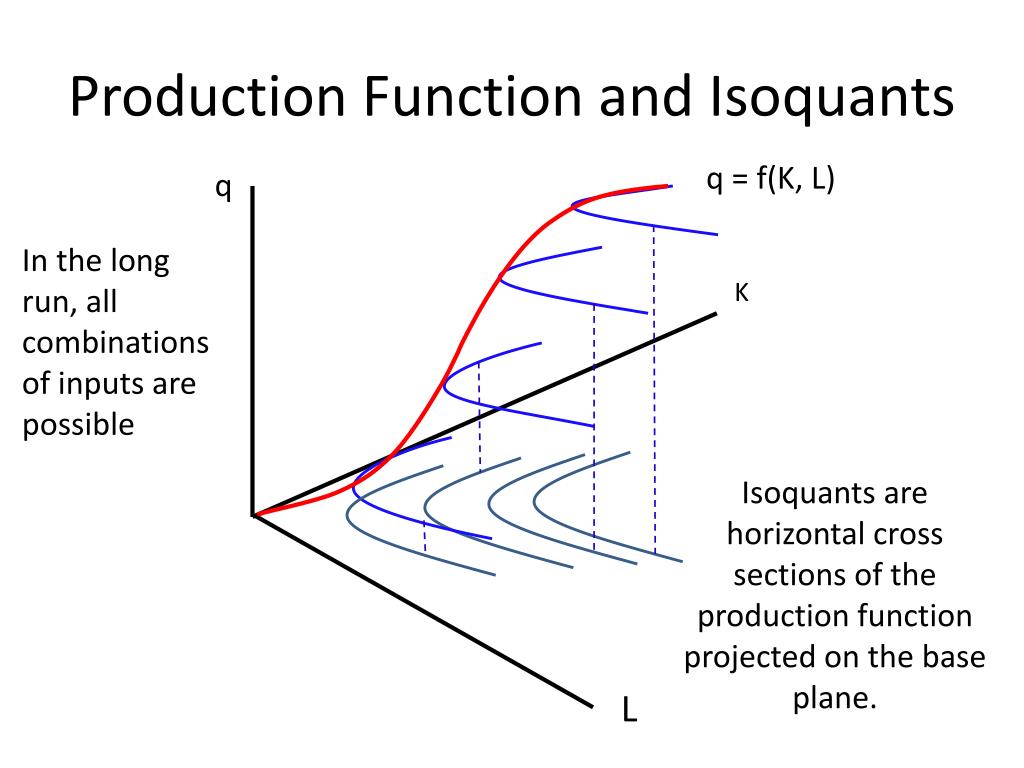 Production Function and Isoquants

q

q = f(K, L)

In the long run, all combinations of inputs are possible

K

Isoquants are horizontal cross sections of the production function projected on the base plane.

L